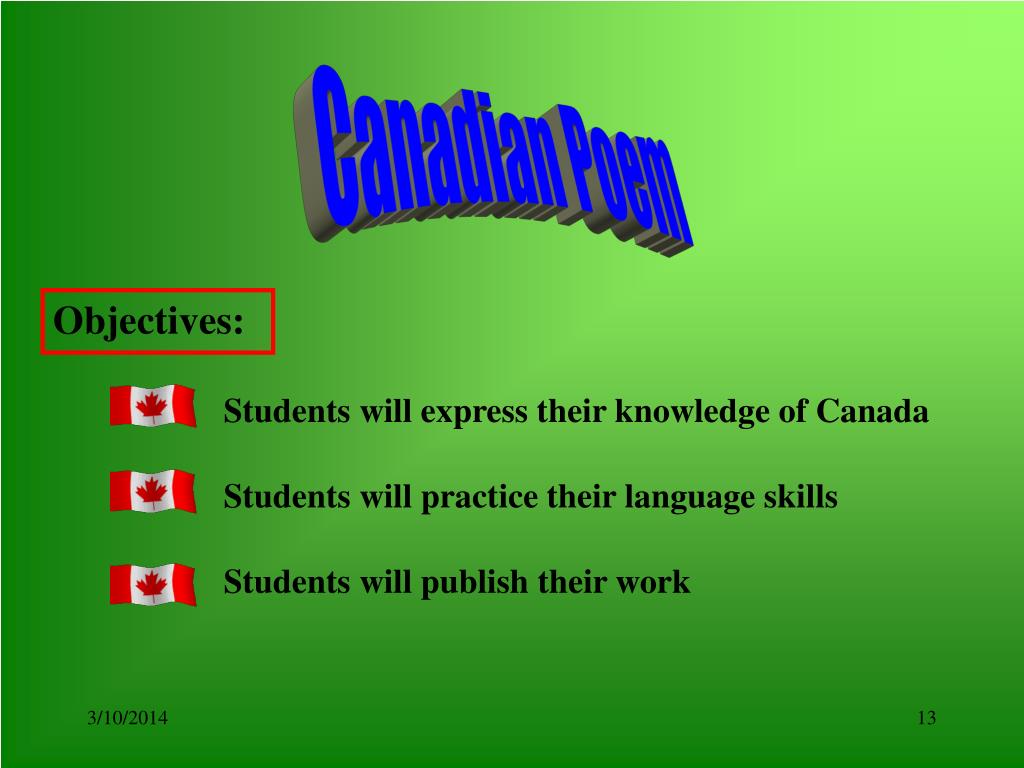 Canadian Poem

Objectives:

Students will express their knowledge of Canada

Students will practice their language skills

Students will publish their work

3/10/2014

13